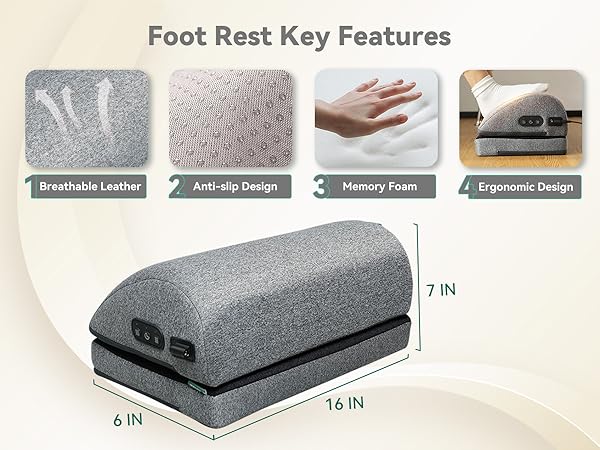 Foot Rest Key Features

1 Breathable Leather

2 Anti-slip Design

3 Memory Foam

4 Ergonomic Design

7 IN

16 IN

6 IN